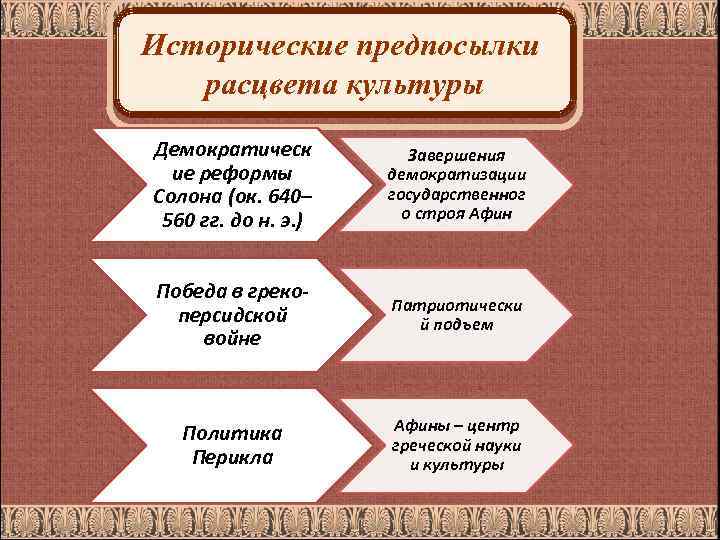 Исторические предпосылки расцвета культуры

Демократические реформы Солона (ок. 640–560 гг. до н. э.)

Завершения демократизации государственного строя Афин

Победа в греко-персидской войне

Патриотический подъем

Политика Перикла

Афины – центр греческой науки и культуры